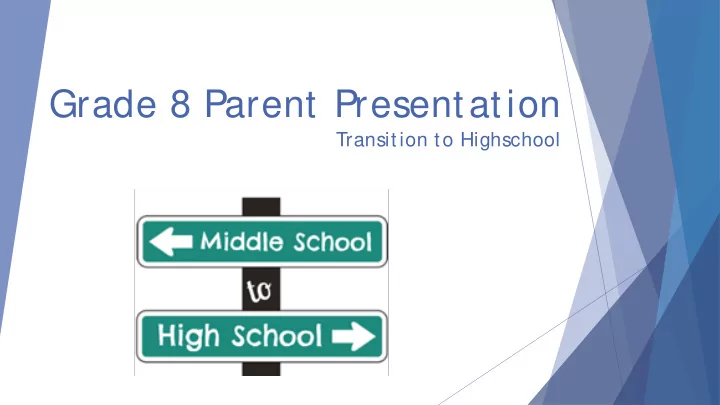 Grade 8 Parent Presentation
Transition to Highschool

Middle School
to
High School